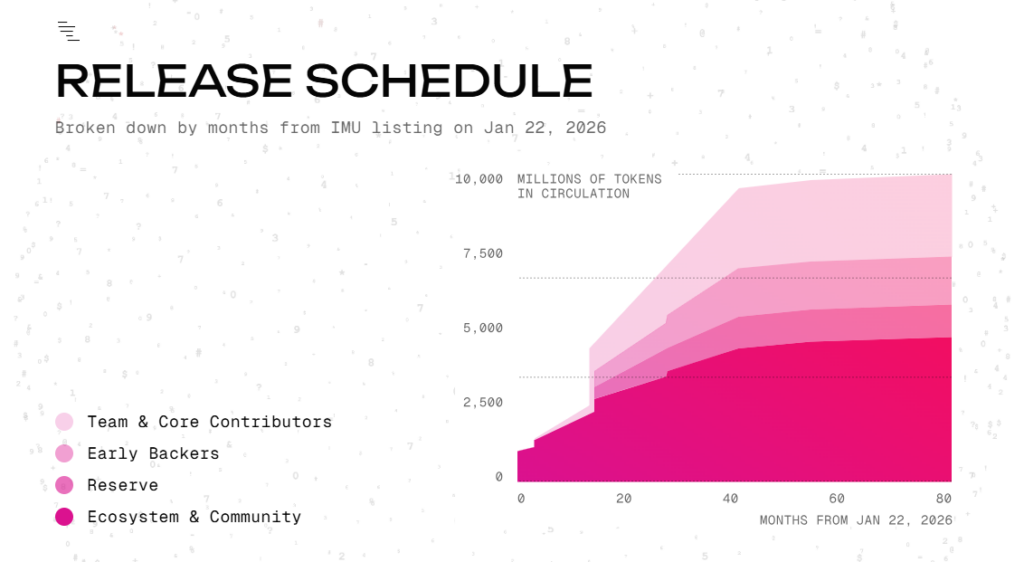 RELEASE SCHEDULE

Broken down by months from IMU listing on Jan 22, 2026

MILLIONS OF TOKENS IN CIRCULATION

10,000
7,500
5,000
2,500
0

0
20
40
60
80

MONTHS FROM JAN 22, 2026

Team & Core Contributors
Early Backers
Reserve
Ecosystem & Community